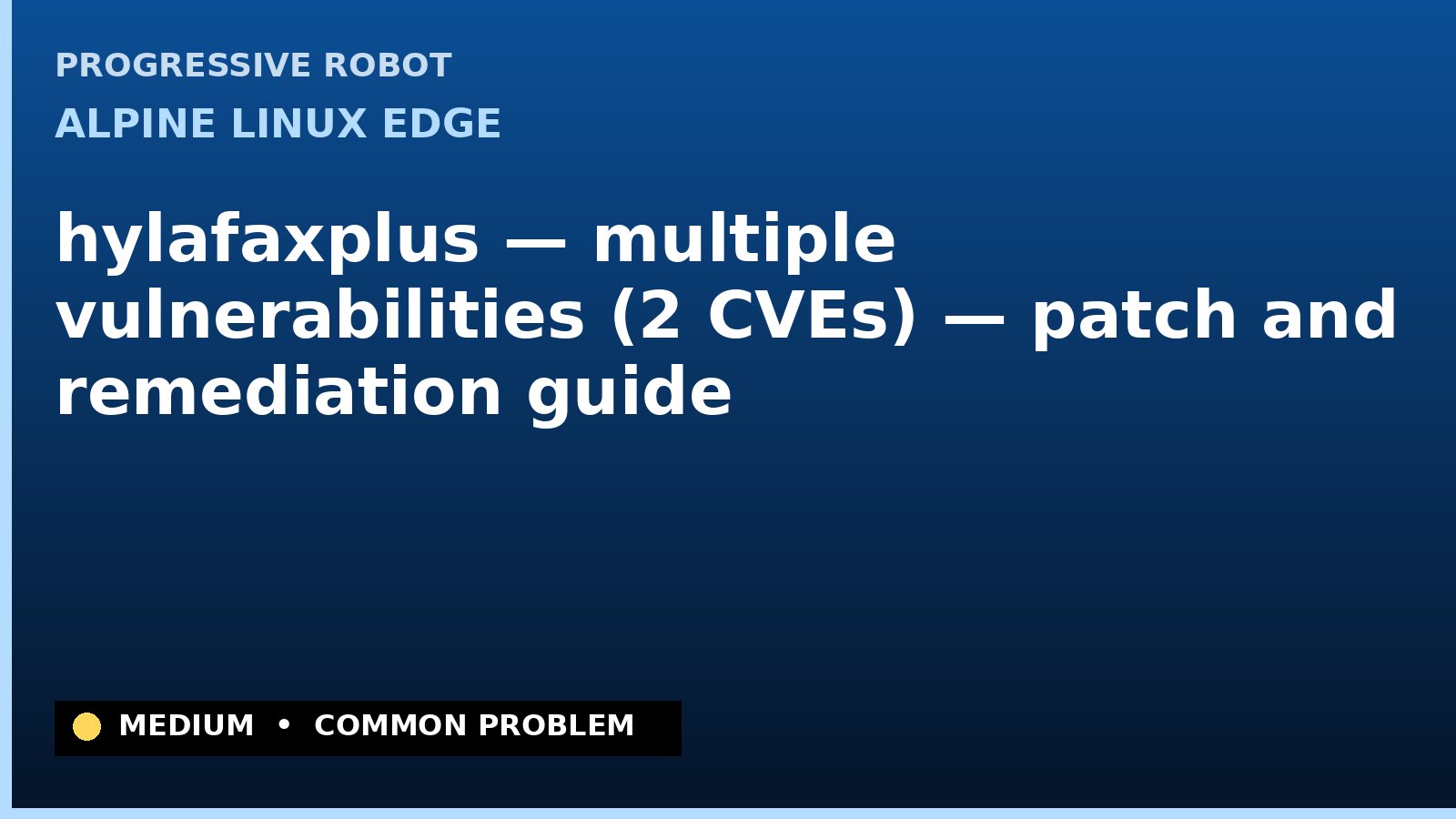 PROGRESSIVE ROBOT

ALPINE LINUX EDGE

hylafaxplus — multiple vulnerabilities (2 CVEs) — patch and remediation guide

MEDIUM • COMMON PROBLEM